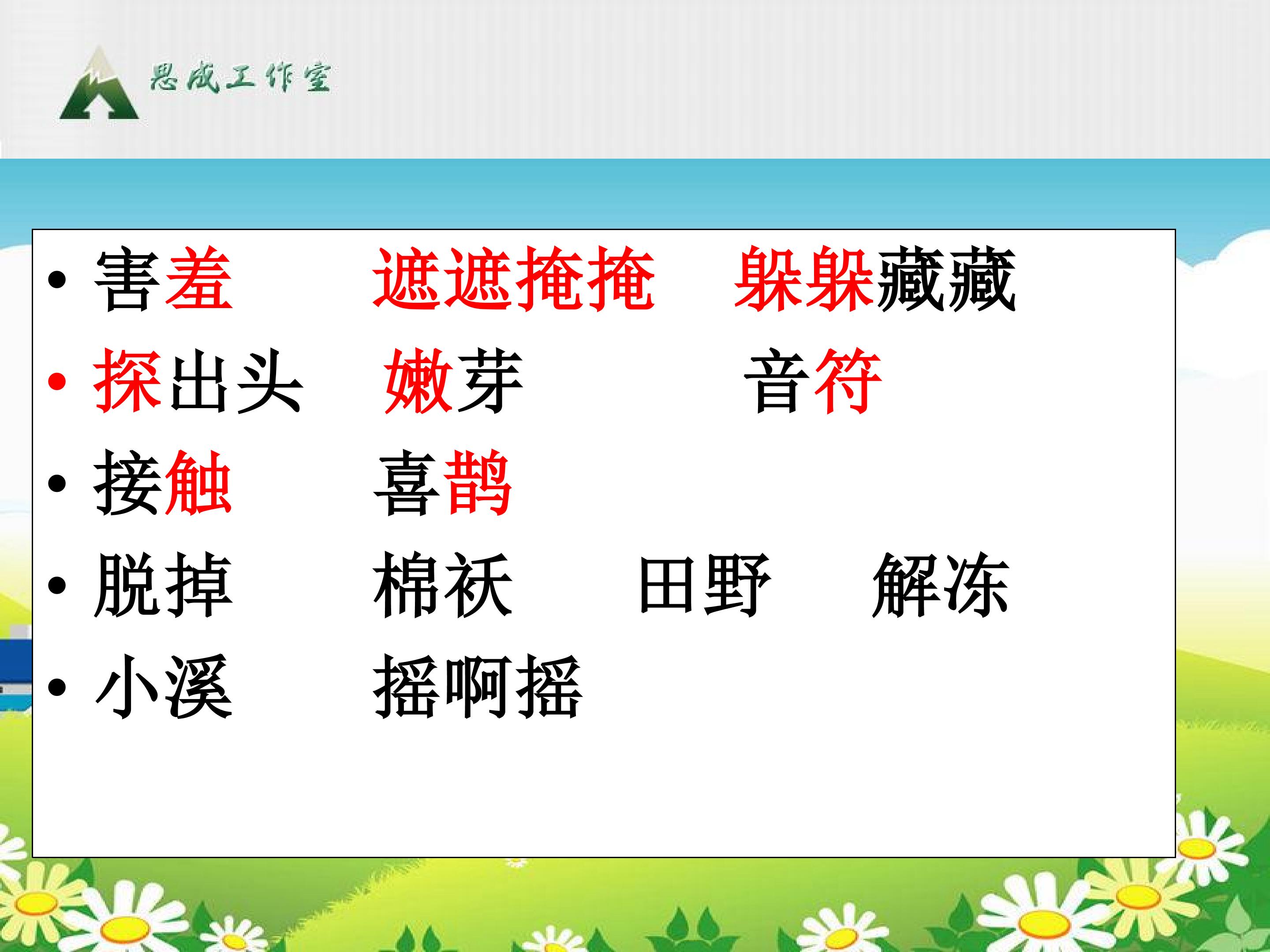 思成工作室

• 害羞 遮遮掩掩 躲躲藏藏
• 探出头 嫩芽 音符
• 接触 喜鹊
• 脱掉 棉袄 田野 解冻
• 小溪 摇啊摇